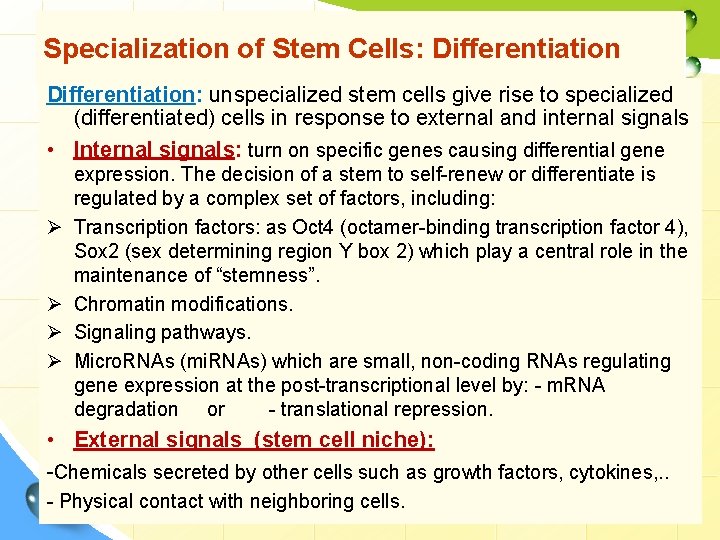 Specialization of Stem Cells: Differentiation

Differentiation: unspecialized stem cells give rise to specialized (differentiated) cells in response to external and internal signals

• Internal signals: turn on specific genes causing differential gene expression. The decision of a stem to self-renew or differentiate is regulated by a complex set of factors, including:

➢ Transcription factors: as Oct4 (octamer-binding transcription factor 4), Sox2 (sex determining region Y box 2) which play a central role in the maintenance of “stemness”.

➢ Chromatin modifications.

➢ Signaling pathways.

➢ MicroRNAs (miRNAs) which are small, non-coding RNAs regulating gene expression at the post-transcriptional level by: - mRNA degradation or - translational repression.

• External signals (stem cell niche):

-Chemicals secreted by other cells such as growth factors, cytokines,..

- Physical contact with neighboring cells.